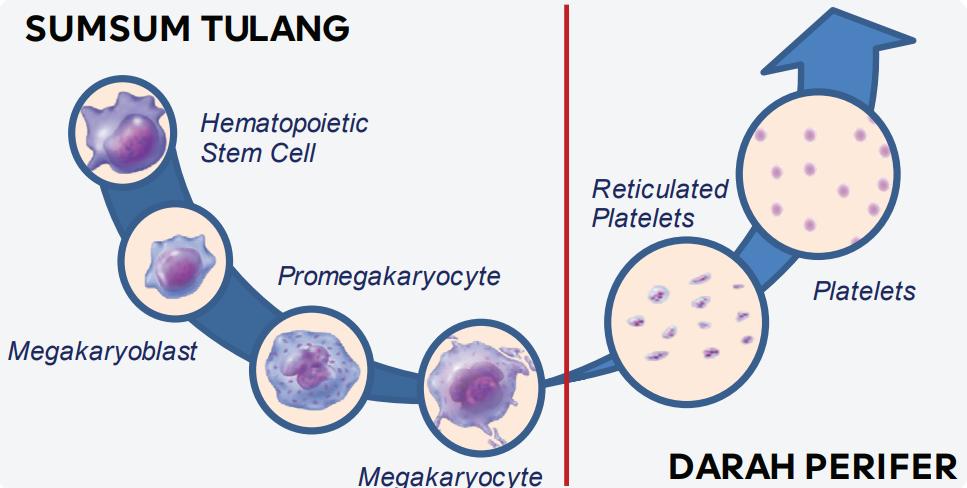 SUMSUM TULANG

Hematopoietic Stem Cell

Megakaryoblast

Promegakaryocyte

Megakaryocyte

Reticulated Platelets

Platelets

DARAH PERIFER